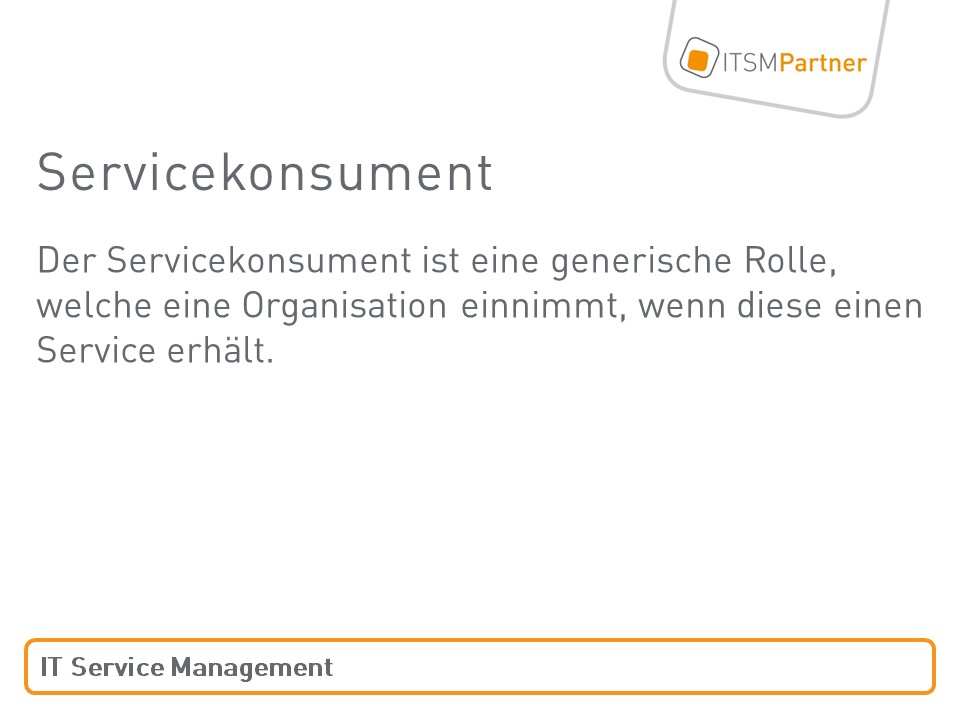 ITSMPartner

Servicekonsument

Der Servicekonsument ist eine generische Rolle, welche eine Organisation einnimmt, wenn diese einen Service erhält.

IT Service Management